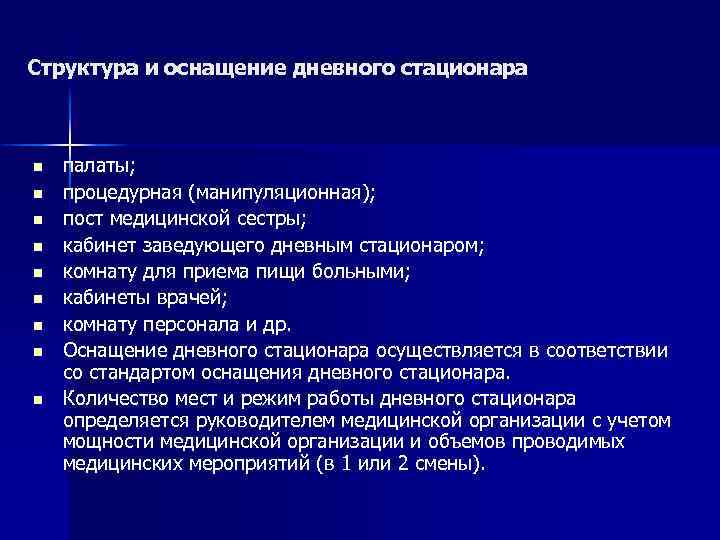 Структура и оснащение дневного стационара

- палаты;
- процедурная (манипуляционная);
- пост медицинской сестры;
- кабинет заведующего дневным стационаром;
- комнату для приема пищи больными;
- кабинеты врачей;
- комнату персонала и др.
- Оснащение дневного стационара осуществляется в соответствии со стандартом оснащения дневного стационара.
- Количество мест и режим работы дневного стационара определяется руководителем медицинской организации с учетом мощности медицинской организации и объемов проводимых медицинских мероприятий (в 1 или 2 смены).